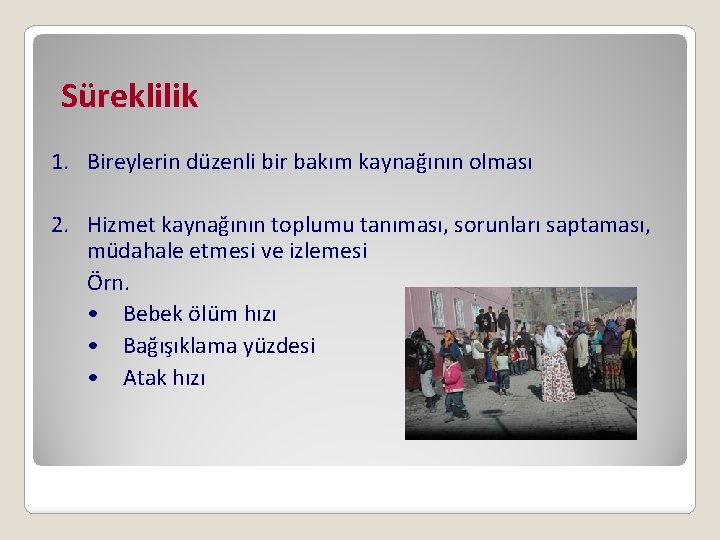 Süreklilik

1. Bireylerin düzenli bir bakım kaynağının olması

2. Hizmet kaynağının toplumu tanıması, sorunları saptaması, müdahale etmesi ve izlemesi

Örn.

• Bebek ölüm hızı
• Bağışıklama yüzdesi
• Atak hızı